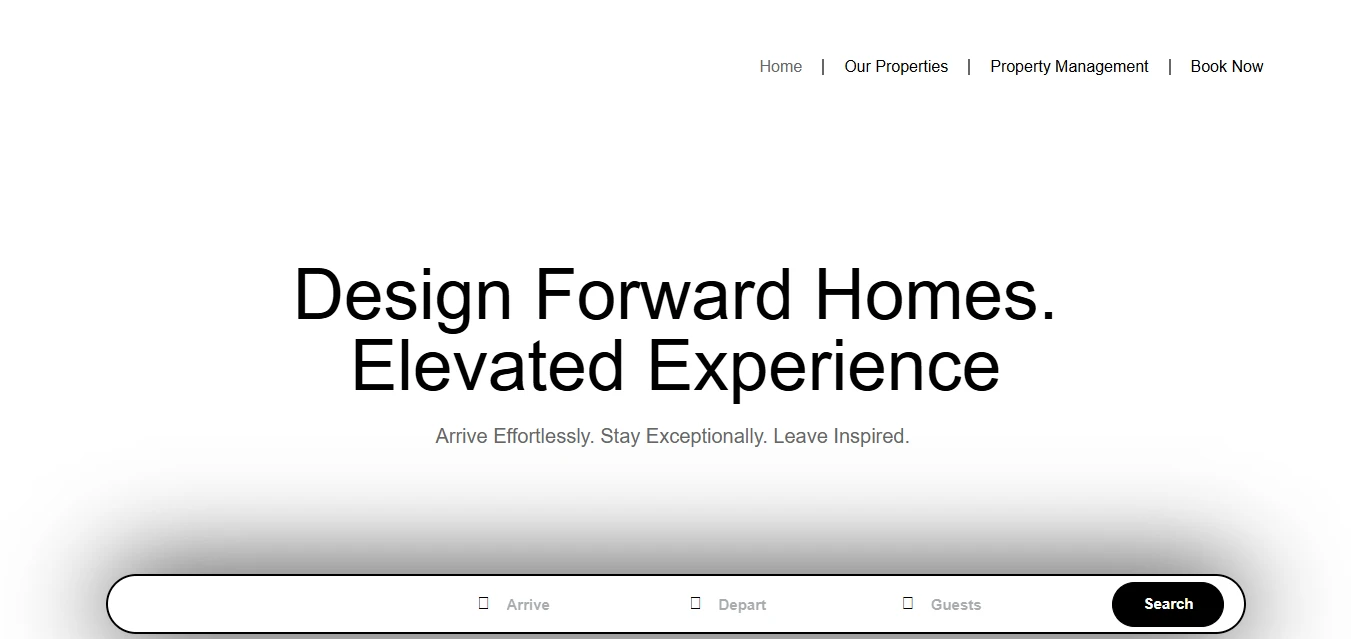 Home | Our Properties | Property Management | Book Now

Design Forward Homes.
Elevated Experience

Arrive Effortlessly. Stay Exceptionally. Leave Inspired.

Arrive Depart Guests Search